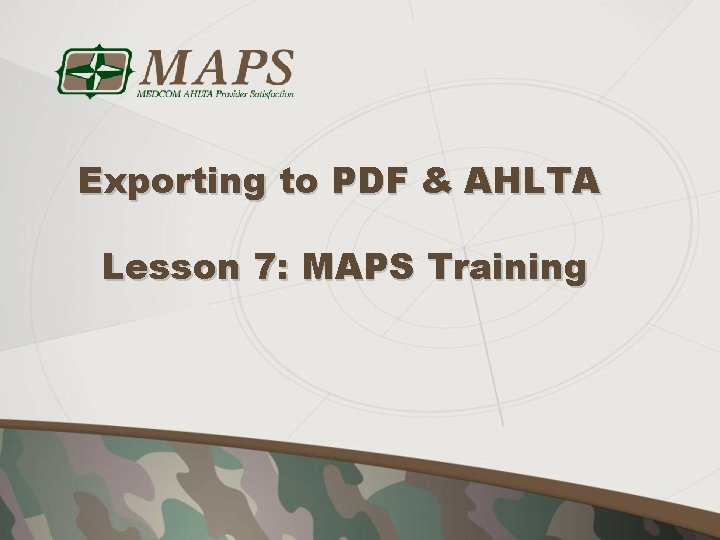 MAPS
MEDCOM AHLTA Provider Satisfaction

Exporting to PDF & AHLTA

Lesson 7: MAPS Training